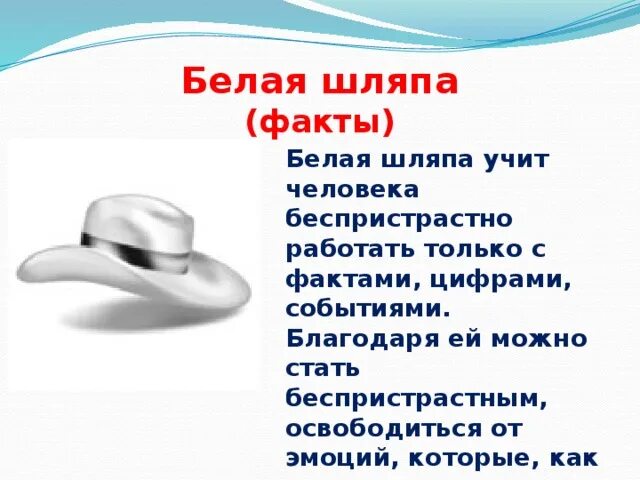 Белая шляпа
(факты)

Белая шляпа учит человека беспристрастно работать только с фактами, цифрами, событиями. Благодаря ей можно стать беспристрастным, освободиться от эмоций, которые, как